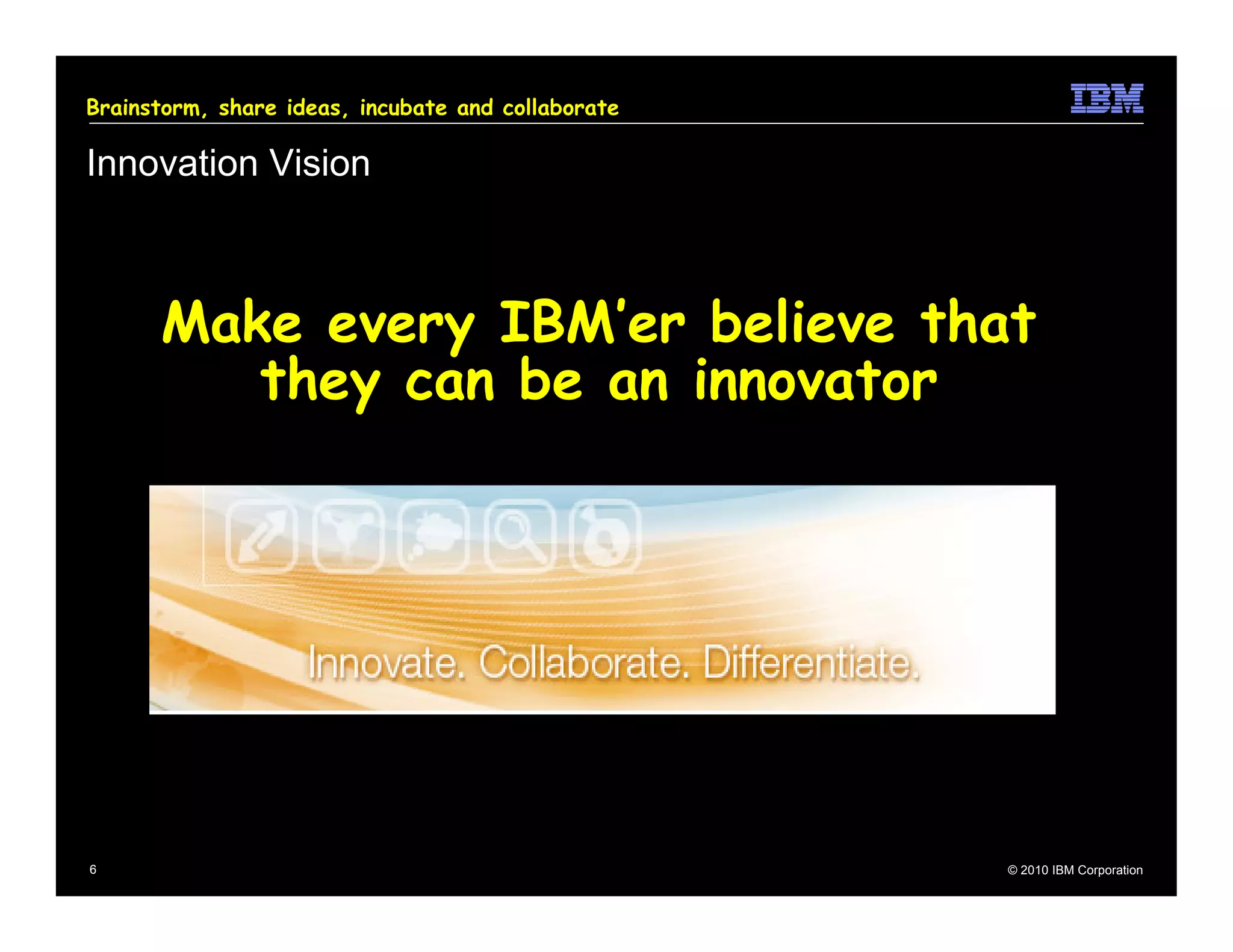 Brainstorm, share ideas, incubate and collaborate

IBM

Innovation Vision

Make every IBM'er believe that they can be an innovator

Innovate. Collaborate. Differentiate.

6

© 2010 IBM Corporation